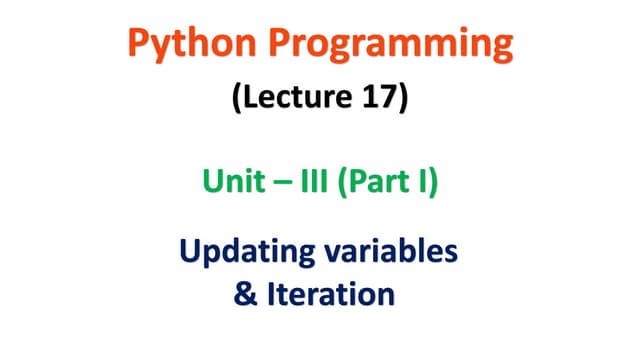 Python Programming

(Lecture 17)

Unit – III (Part I)

Updating variables & Iteration